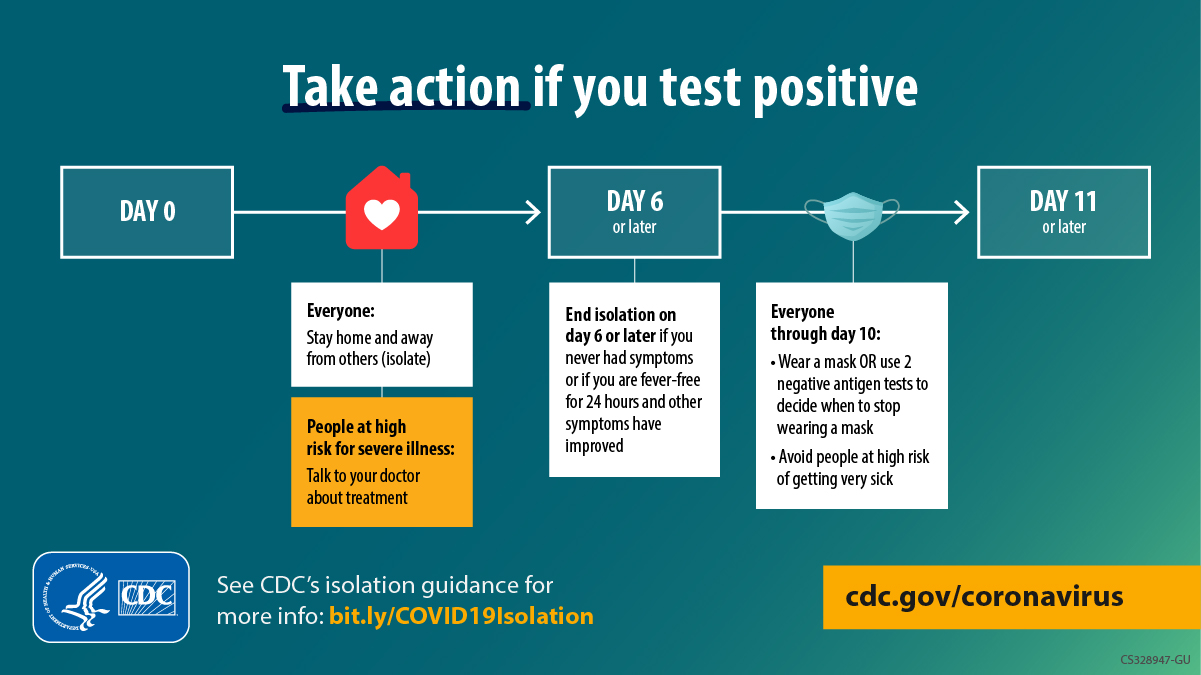 Take action if you test positive

DAY 0

DAY 6
or later

DAY 11
or later

Everyone:
Stay home and away from others (isolate)

People at high risk for severe illness:
Talk to your doctor about treatment

End isolation on day 6 or later if you never had symptoms or if you are fever-free for 24 hours and other symptoms have improved

Everyone through day 10:
• Wear a mask OR use 2 negative antigen tests to decide when to stop wearing a mask
• Avoid people at high risk of getting very sick

DEPARTMENT OF HEALTH & HUMAN SERVICES • USA
CDC

See CDC's isolation guidance for more info: bit.ly/COVID19Isolation

cdc.gov/coronavirus

CS328947-GU